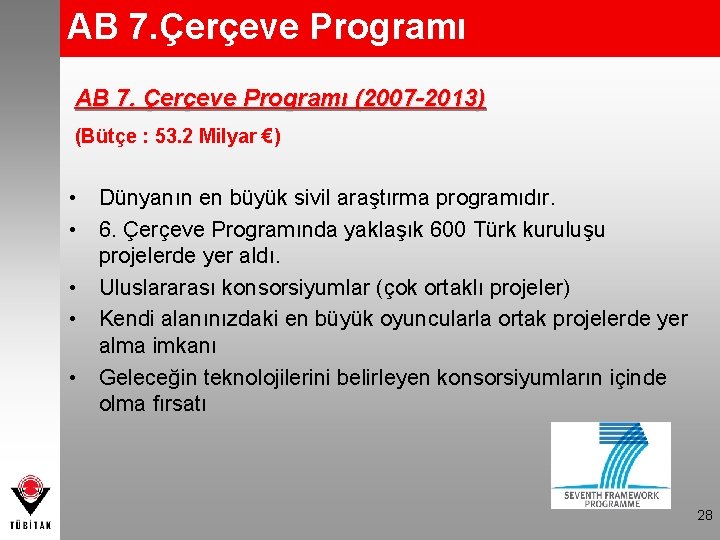 AB 7.Çerçeve Programı

AB 7. Çerçeve Programı (2007-2013)

(Bütçe : 53.2 Milyar €)

• Dünyanın en büyük sivil araştırma programıdır.
• 6. Çerçeve Programında yaklaşık 600 Türk kuruluşu projelerde yer aldı.
• Uluslararası konsorsiyumlar (çok ortaklı projeler)
• Kendi alanınızdaki en büyük oyuncularla ortak projelerde yer alma imkanı
• Geleceğin teknolojilerini belirleyen konsorsiyumların içinde olma fırsatı

SEVENTH FRAMEWORK PROGRAMME

TÜBİTAK

28